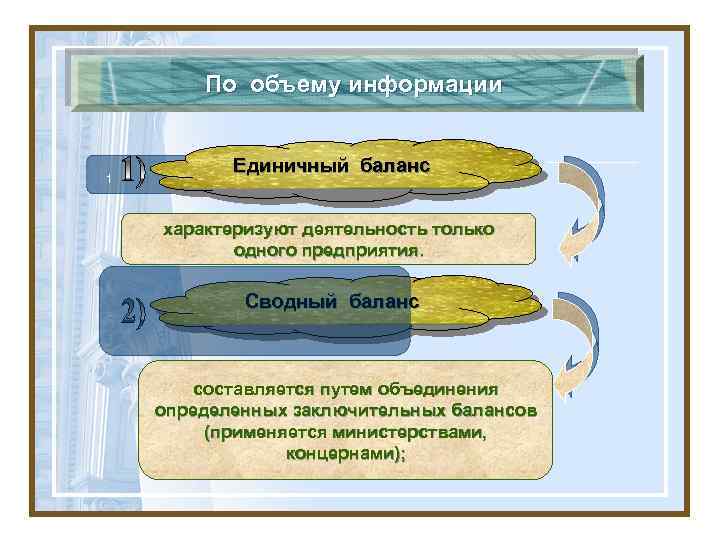 По объему информации

1) Единичный баланс

характеризуют деятельность только одного предприятия.

2) Сводный баланс

составляется путем объединения определенных заключительных балансов (применяется министерствами, концернами);